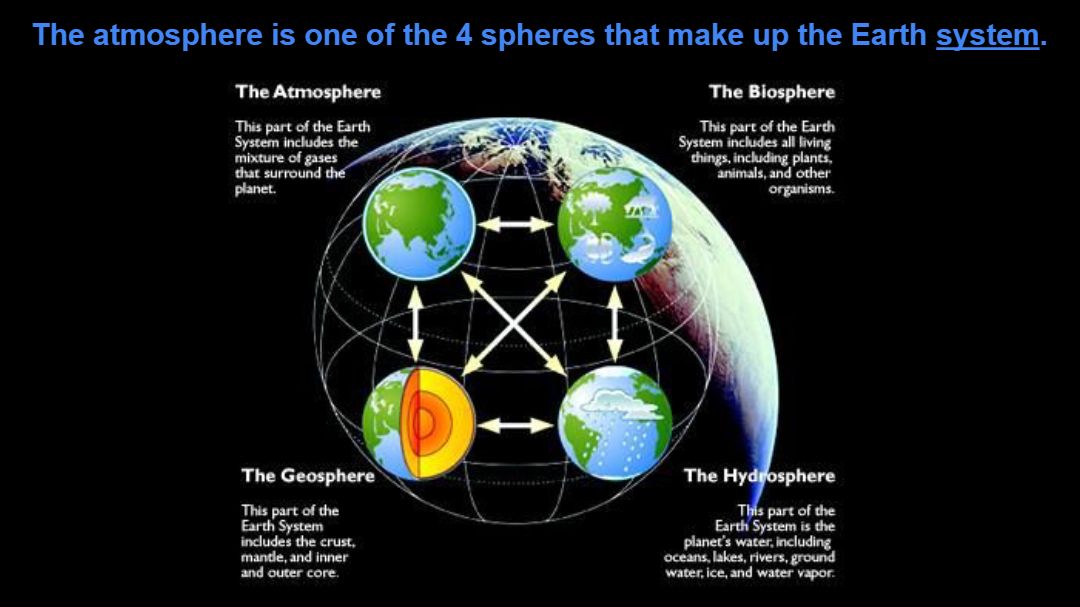 The atmosphere is one of the 4 spheres that make up the Earth system.

The Atmosphere

This part of the Earth System includes the mixture of gases that surround the planet.

The Biosphere

This part of the Earth System includes all living things, including plants, animals, and other organisms.

The Geosphere

This part of the Earth System includes the crust, mantle, and inner and outer core.

The Hydrosphere

This part of the Earth System is the planet's water, including oceans, lakes, rivers, ground water, ice, and water vapor.